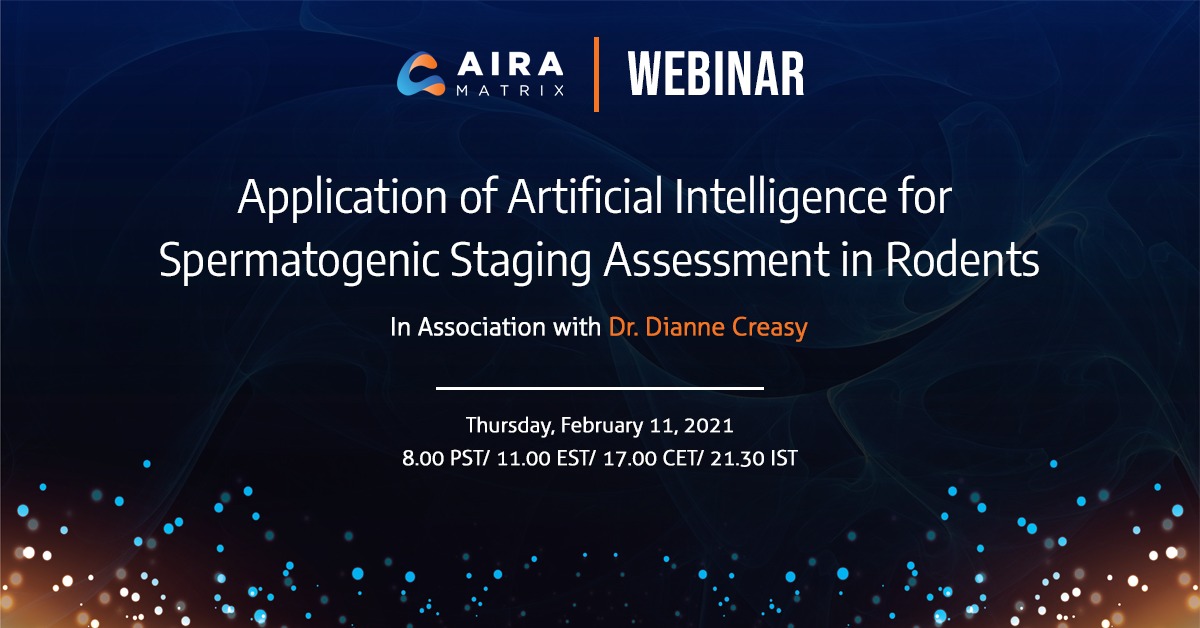 AIRA MATRIX | WEBINAR

Application of Artificial Intelligence for Spermatogenic Staging Assessment in Rodents

In Association with Dr. Dianne Creasy

Thursday, February 11, 2021
8.00 PST/ 11.00 EST/ 17.00 CET/ 21.30 IST